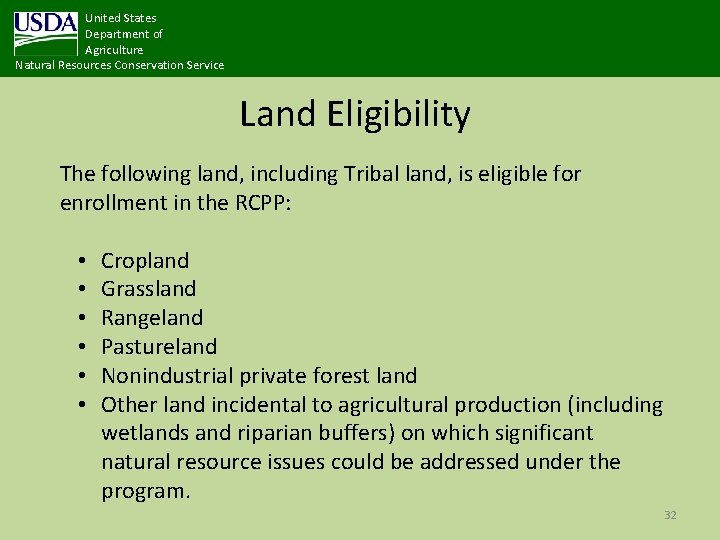 USDA United States Department of Agriculture
Natural Resources Conservation Service

Land Eligibility

The following land, including Tribal land, is eligible for enrollment in the RCPP:

• Cropland
• Grassland
• Rangeland
• Pastureland
• Nonindustrial private forest land
• Other land incidental to agricultural production (including wetlands and riparian buffers) on which significant natural resource issues could be addressed under the program.

32